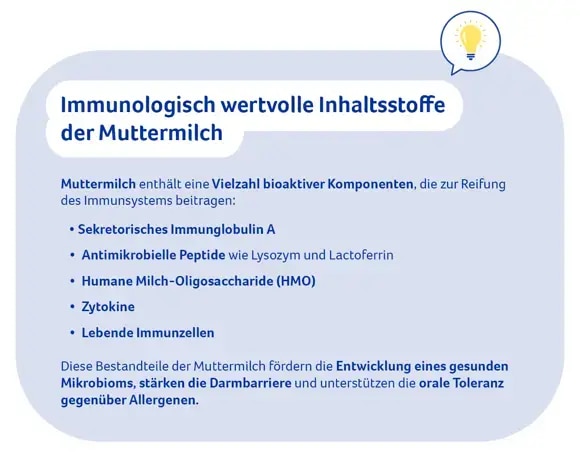 Immunologisch wertvolle Inhaltsstoffe der Muttermilch

Muttermilch enthält eine Vielzahl bioaktiver Komponenten, die zur Reifung des Immunsystems beitragen:

• Sekretorisches Immunglobulin A
• Antimikrobielle Peptide wie Lysozym und Lactoferrin
• Humane Milch-Oligosaccharide (HMO)
• Zytokine
• Lebende Immunzellen

Diese Bestandteile der Muttermilch fördern die Entwicklung eines gesunden Mikrobioms, stärken die Darmbarriere und unterstützen die orale Toleranz gegenüber Allergenen.